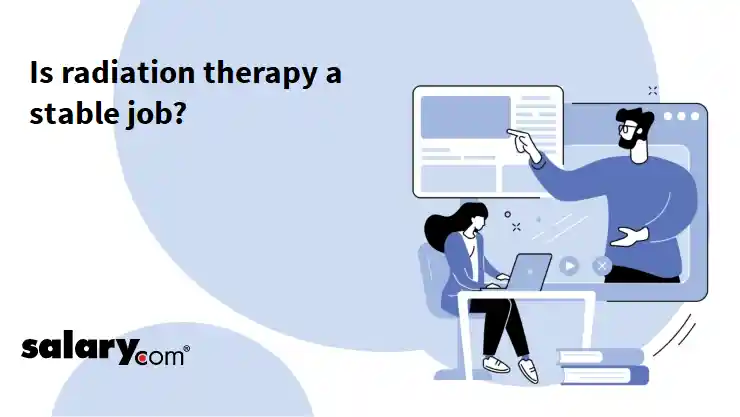 Is radiation therapy a stable job?

salary.com®